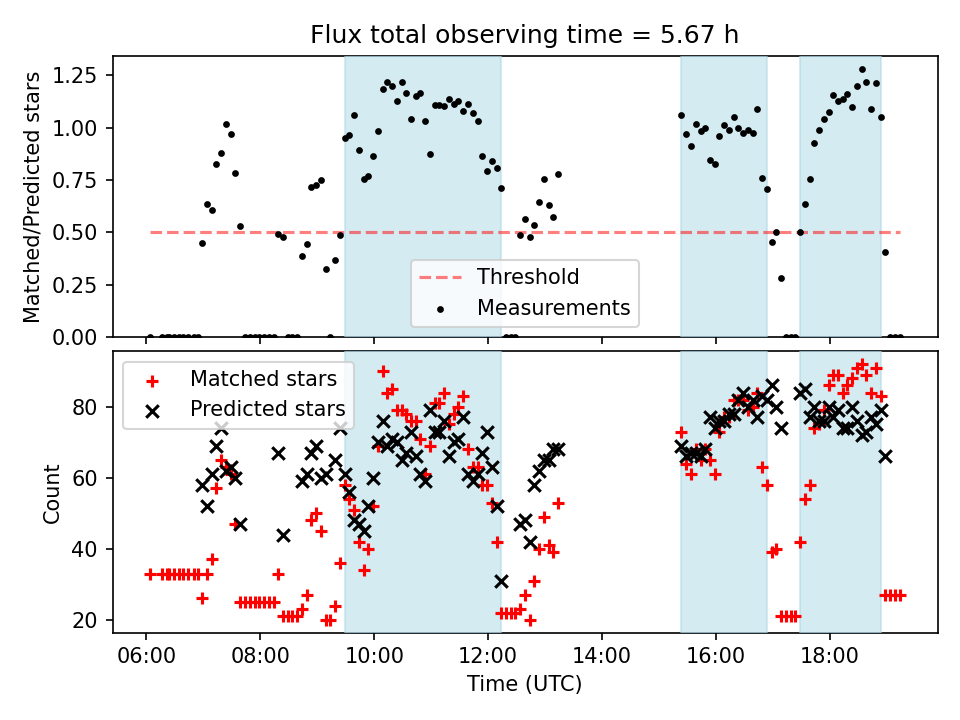 Flux total observing time = 5.67 h

Matched/Predicted stars

1.25
1.00
0.75
0.50
0.25
0.00

Threshold
Measurements

Matched stars
Predicted stars

Count

80
60
40
20

06:00
08:00
10:00
12:00
14:00
16:00
18:00

Time (UTC)